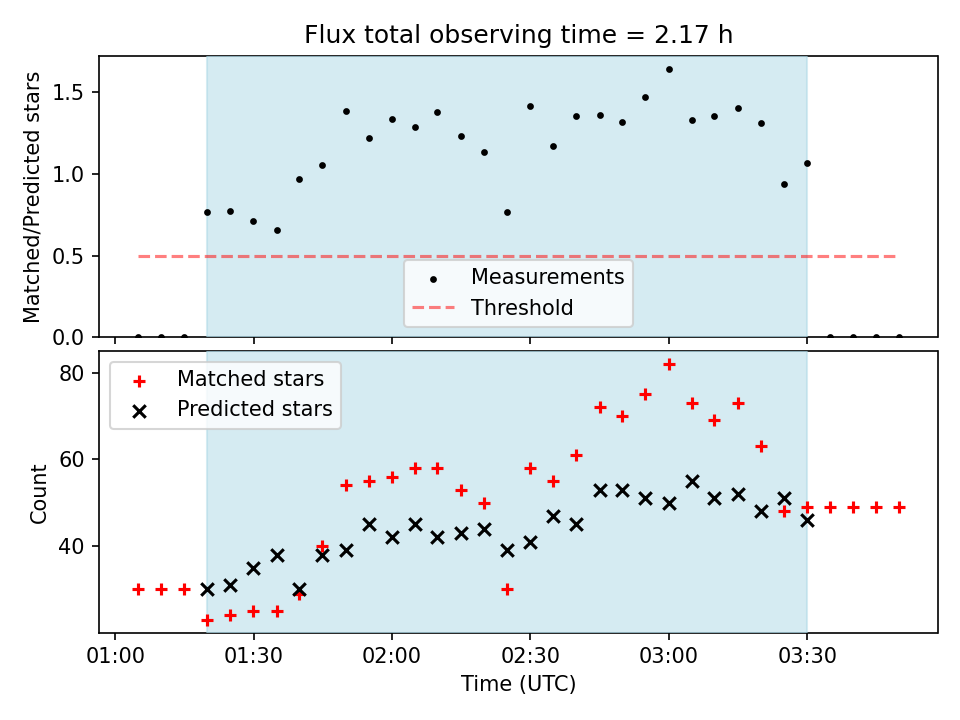 Flux total observing time = 2.17 h

Matched/Predicted stars

1.5
1.0
0.5
0.0

Measurements
Threshold

Matched stars
Predicted stars

Count

80
60
40

01:00
01:30
02:00
02:30
03:00
03:30

Time (UTC)